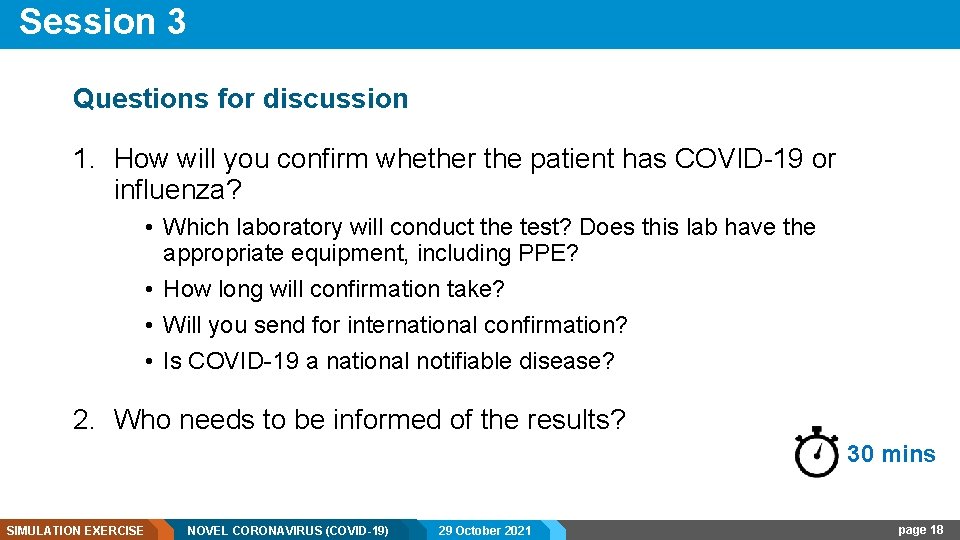 Session 3

Questions for discussion

1. How will you confirm whether the patient has COVID-19 or influenza?

• Which laboratory will conduct the test? Does this lab have the appropriate equipment, including PPE?
• How long will confirmation take?
• Will you send for international confirmation?
• Is COVID-19 a national notifiable disease?

2. Who needs to be informed of the results?

30 mins

SIMULATION EXERCISE NOVEL CORONAVIRUS (COVID-19) 29 October 2021 page 18